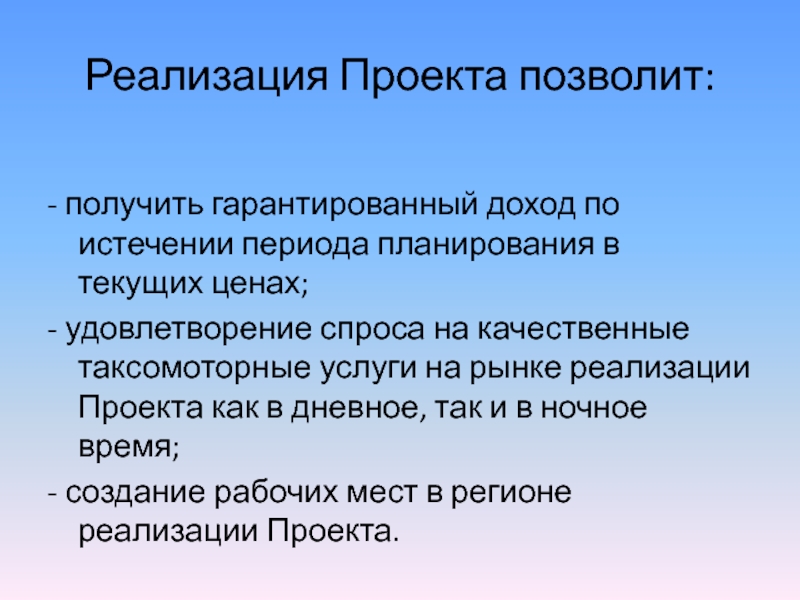 Реализация Проекта позволит:

- получить гарантированный доход по истечении периода планирования в текущих ценах;

- удовлетворение спроса на качественные таксомоторные услуги на рынке реализации Проекта как в дневное, так и в ночное время;

- создание рабочих мест в регионе реализации Проекта.